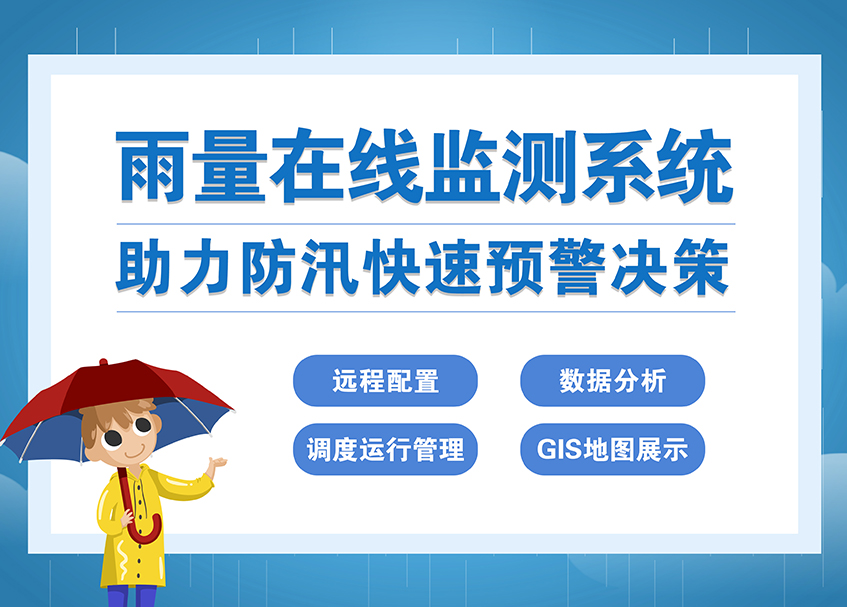 雨量在线监测系统

助力防汛快速预警决策

远程配置

数据分析

调度运行管理

GIS地图展示